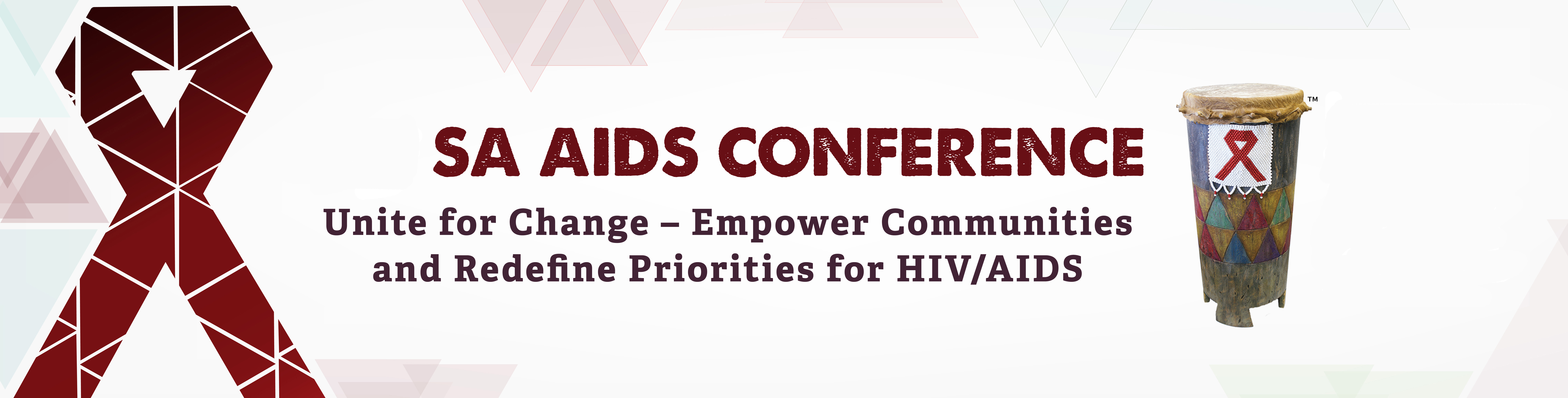 SA AIDS CONFERENCE

Unite for Change – Empower Communities and Redefine Priorities for HIV/AIDS

™